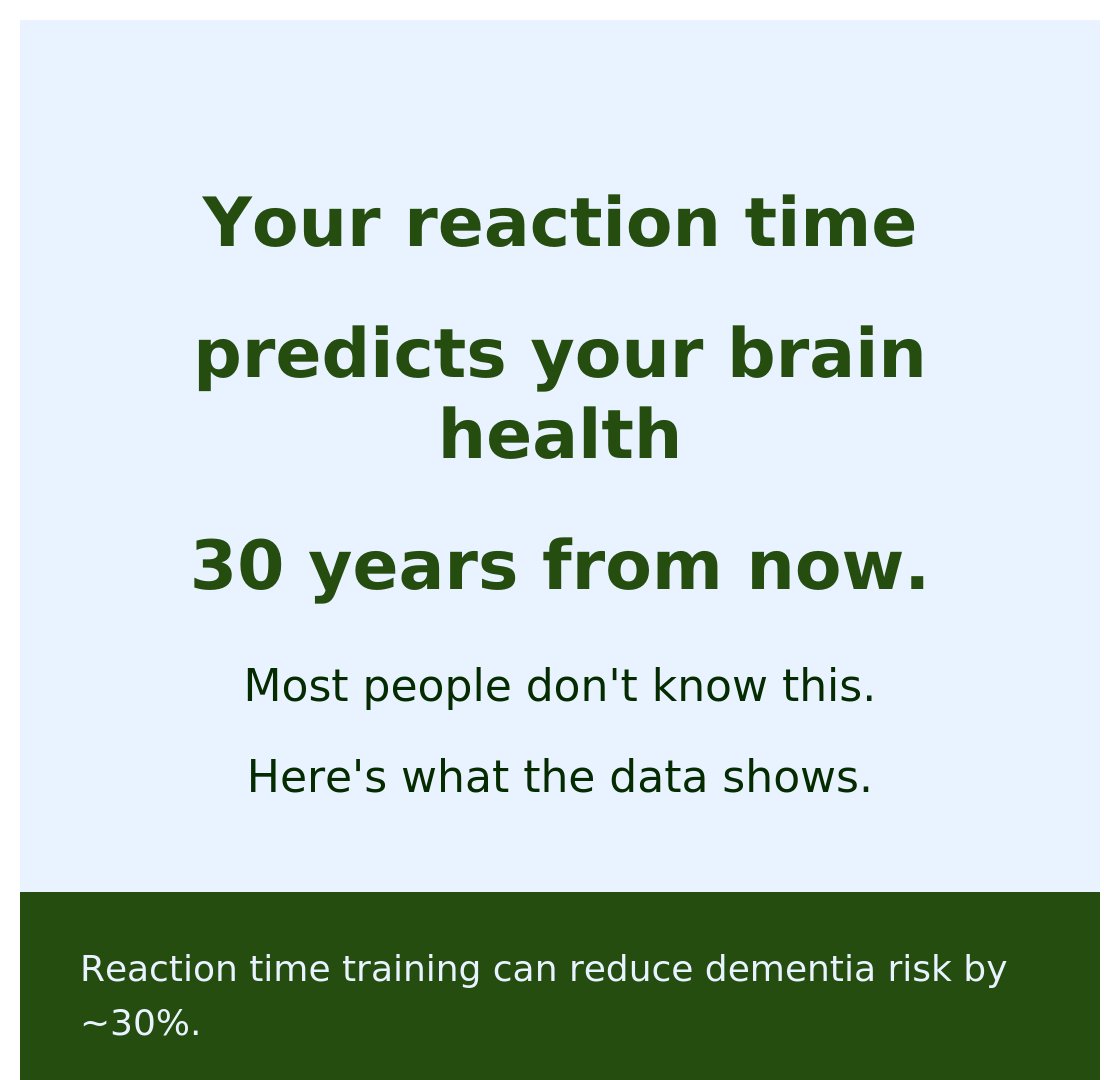 Your reaction time

predicts your brain health

30 years from now.

Most people don't know this.

Here's what the data shows.

Reaction time training can reduce dementia risk by ~30%.